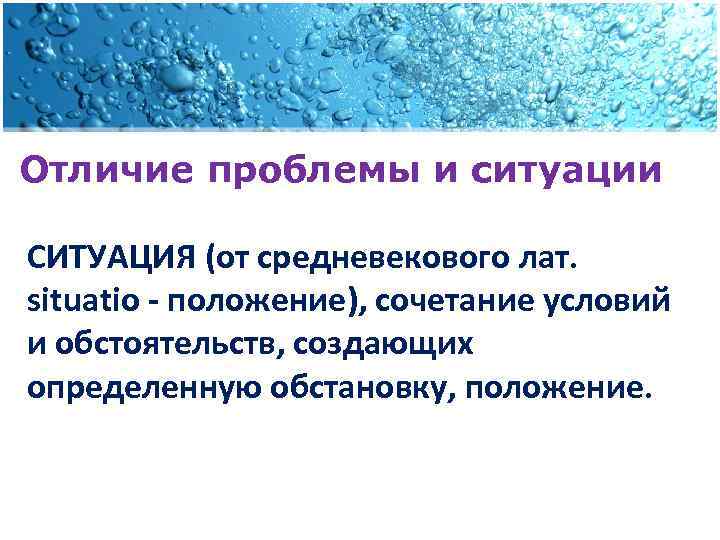 Отличие проблемы и ситуации

СИТУАЦИЯ (от средневекового лат. situatio - положение), сочетание условий и обстоятельств, создающих определенную обстановку, положение.